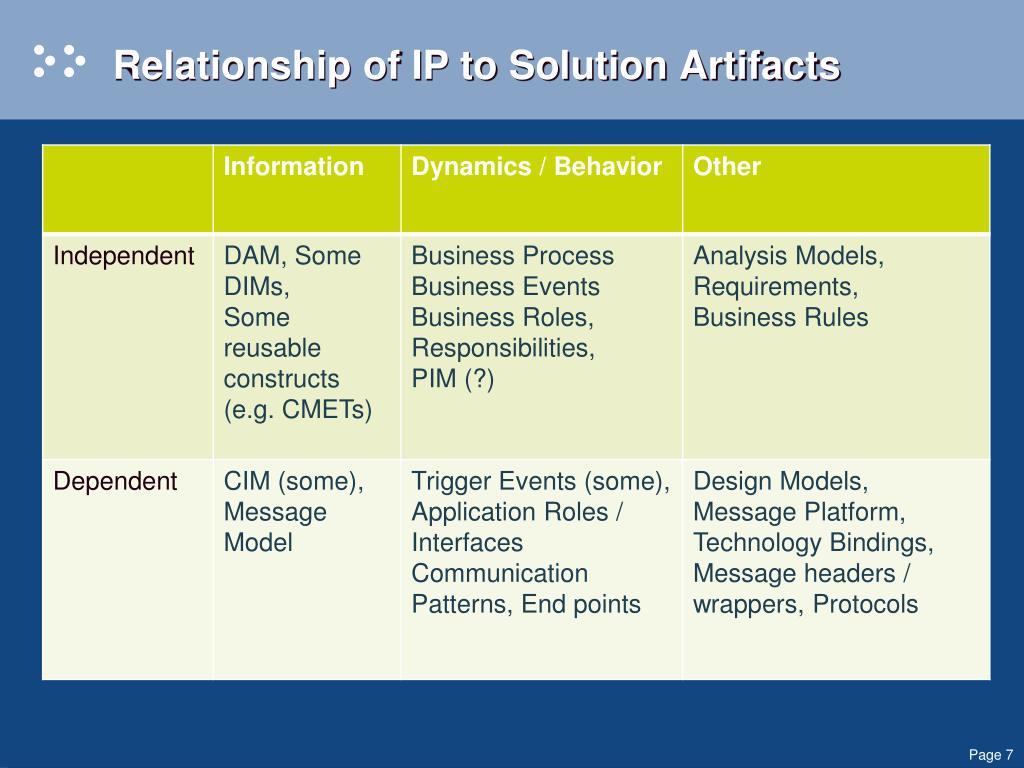 Relationship of IP to Solution Artifacts

| | Information | Dynamics / Behavior | Other |
|---|---|---|---|
| Independent | DAM, Some DIMs, Some reusable constructs (e.g. CMETs) | Business Process Business Events Business Roles, Responsibilities, PIM (?) | Analysis Models, Requirements, Business Rules |
| Dependent | CIM (some), Message Model | Trigger Events (some), Application Roles / Interfaces Communication Patterns, End points | Design Models, Message Platform, Technology Bindings, Message headers / wrappers, Protocols |

Page 7